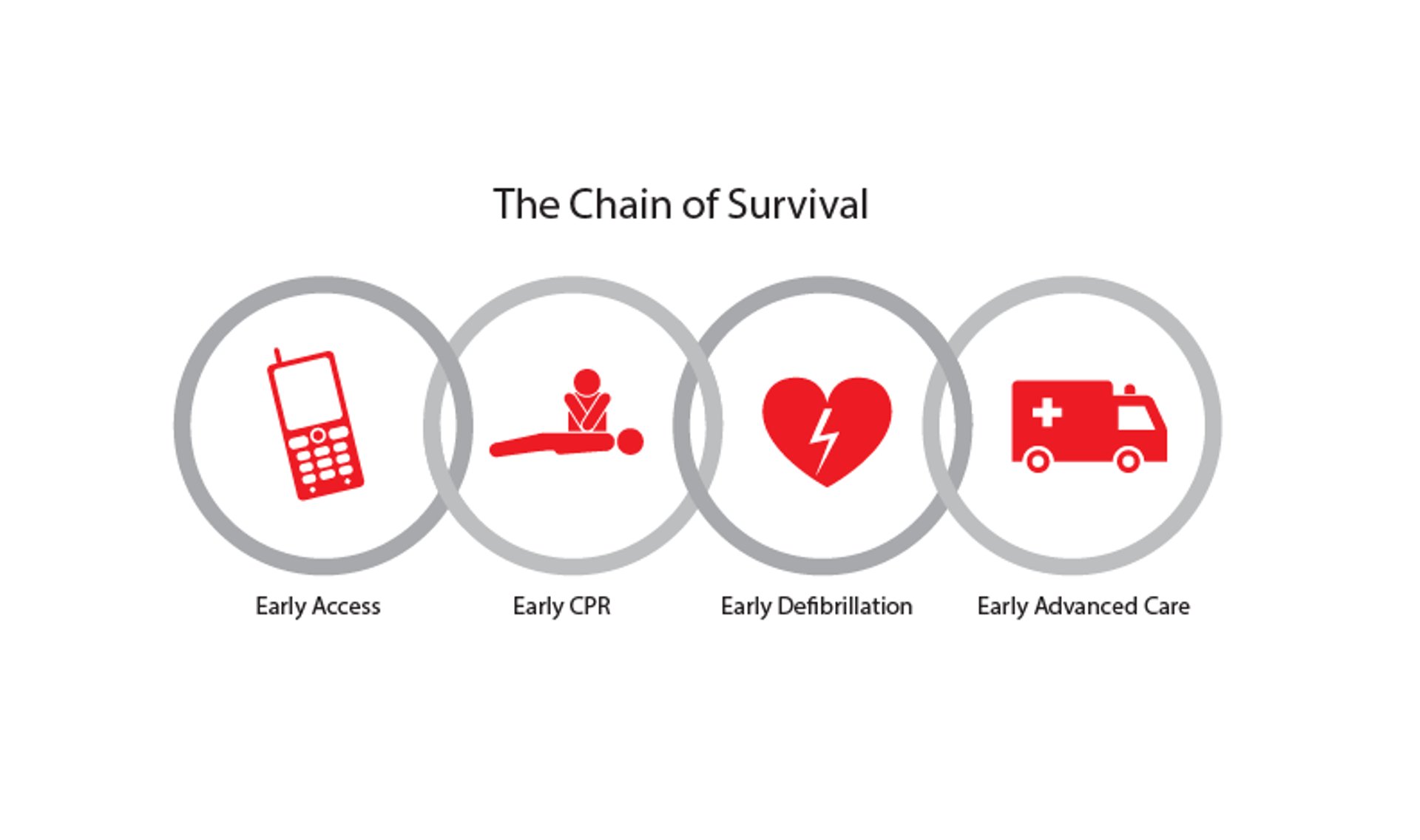 The Chain of Survival

Early Access

Early CPR

Early Defibrillation

Early Advanced Care